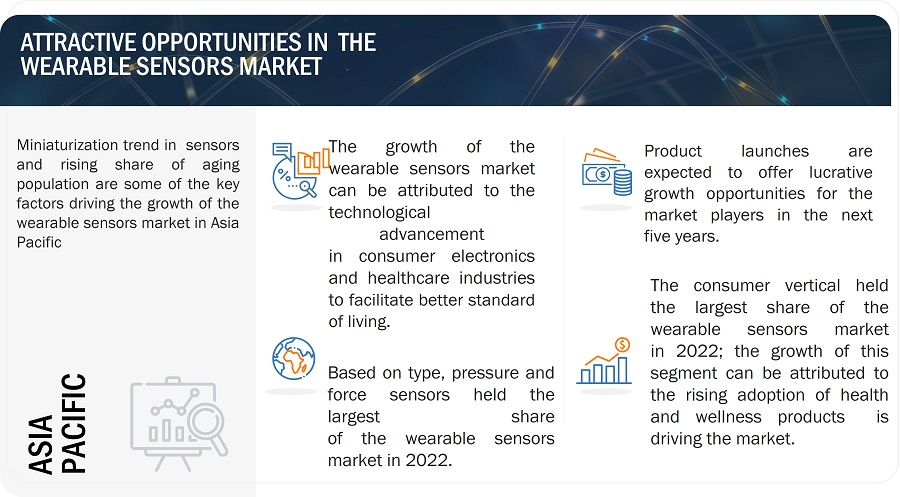 ATTRACTIVE OPPORTUNITIES IN THE WEARABLE SENSORS MARKET

Miniaturization trend in sensors and rising share of aging population are some of the key factors driving the growth of the wearable sensors market in Asia Pacific

ASIA PACIFIC

The growth of the wearable sensors market can be attributed to the technological advancement in consumer electronics and healthcare industries to facilitate better standard of living.

Based on type, pressure and force sensors held the largest share of the wearable sensors market in 2022.

Product launches are expected to offer lucrative growth opportunities for the market players in the next five years.

The consumer vertical held the largest share of the wearable sensors market in 2022; the growth of this segment can be attributed to the rising adoption of health and wellness products is driving the market.